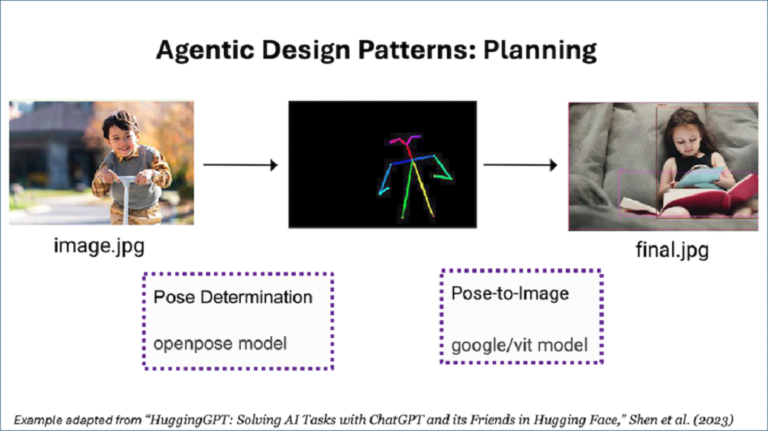 Agentic Design Patterns: Planning

image.jpg

final.jpg

Pose Determination

openpose model

Pose-to-Image

google/vit model

Example adapted from "HuggingGPT: Solving AI Tasks with ChatGPT and its Friends in Hugging Face," Shen et al. (2023)